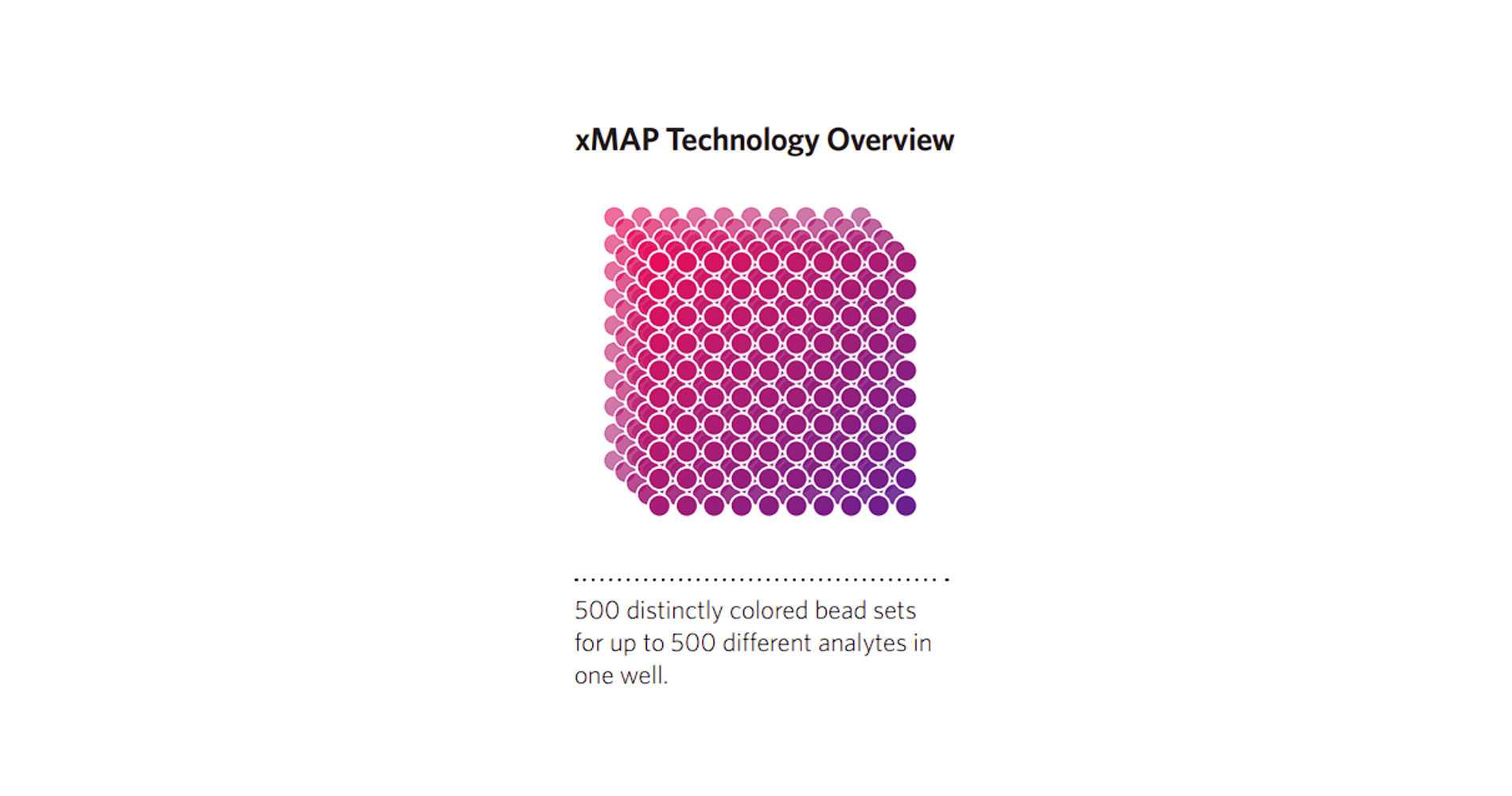 xMAP Technology Overview

500 distinctly colored bead sets for up to 500 different analytes in one well.